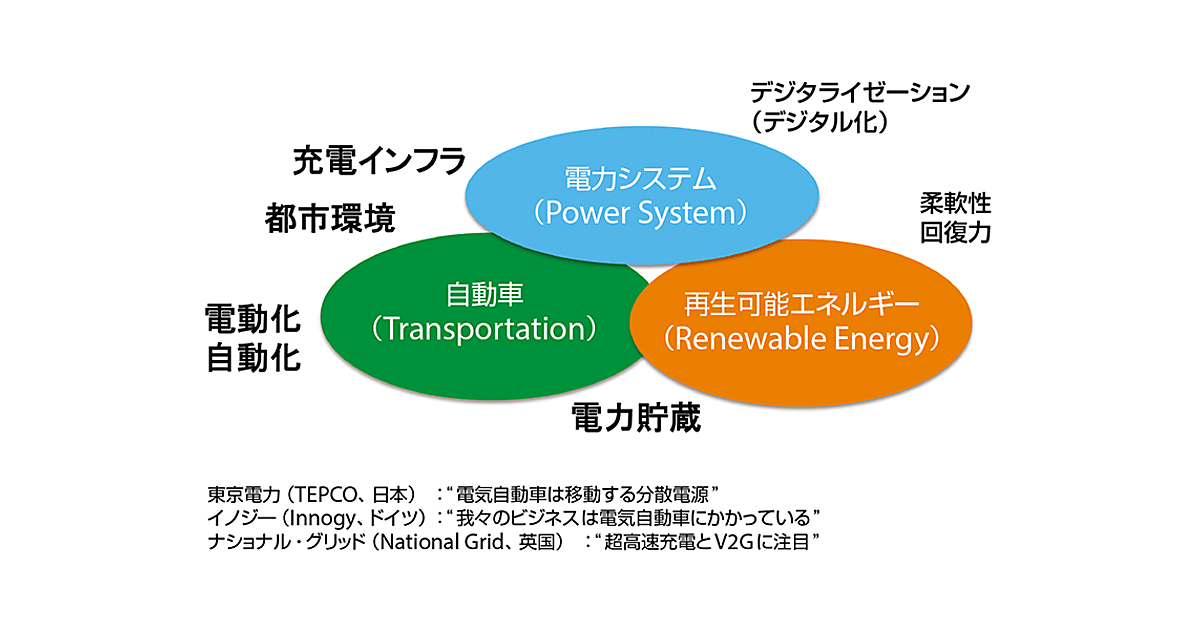 デジタライゼーション
（デジタル化）

充電インフラ

都市環境

電力システム
（Power System）

柔軟性
回復力

電動化
自動化

自動車
（Transportation）

再生可能エネルギー
（Renewable Energy）

電力貯蔵

東京電力（TEPCO、日本）：“電気自動車は移動する分散電源”
イノジー（Innogy、ドイツ）：“我々のビジネスは電気自動車にかかっている”
ナショナル・グリッド（National Grid、英国）：“超高速充電とV2Gに注目”